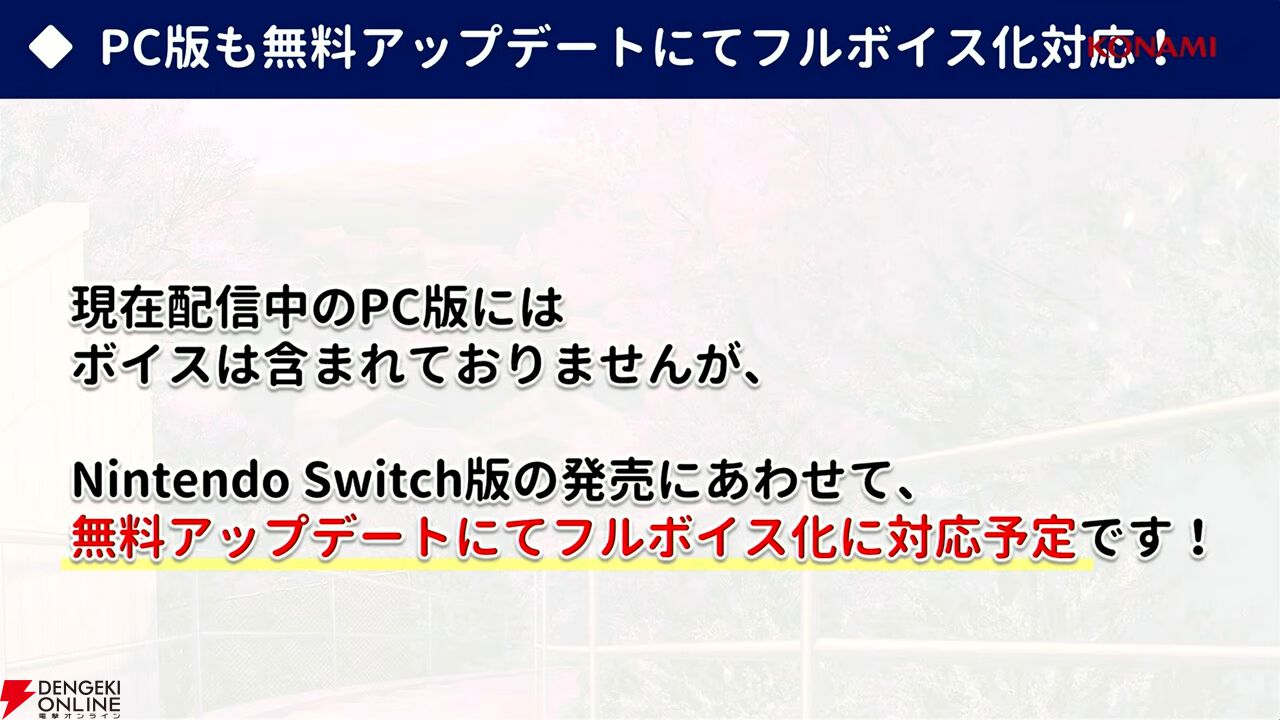 ◆ PC版も無料アップデートにてフルボイス化対応！

KONAMI

現在配信中のPC版には
ボイスは含まれておりませんが、

Nintendo Switch版の発売にあわせて、
無料アップデートにてフルボイス化に対応予定です！

DENGEKI ONLINE
電撃オンライン